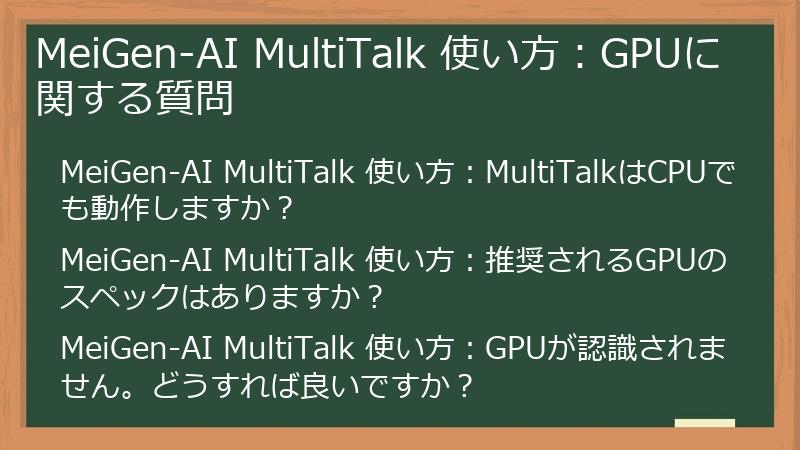 MeiGen-AI MultiTalk 使い方：GPUに関する質問

MeiGen-AI MultiTalk 使い方：MultiTalkはCPUでも動作しますか？

MeiGen-AI MultiTalk 使い方：推奨されるGPUのスペックはありますか？

MeiGen-AI MultiTalk 使い方：GPUが認識されません。どうすれば良いですか？